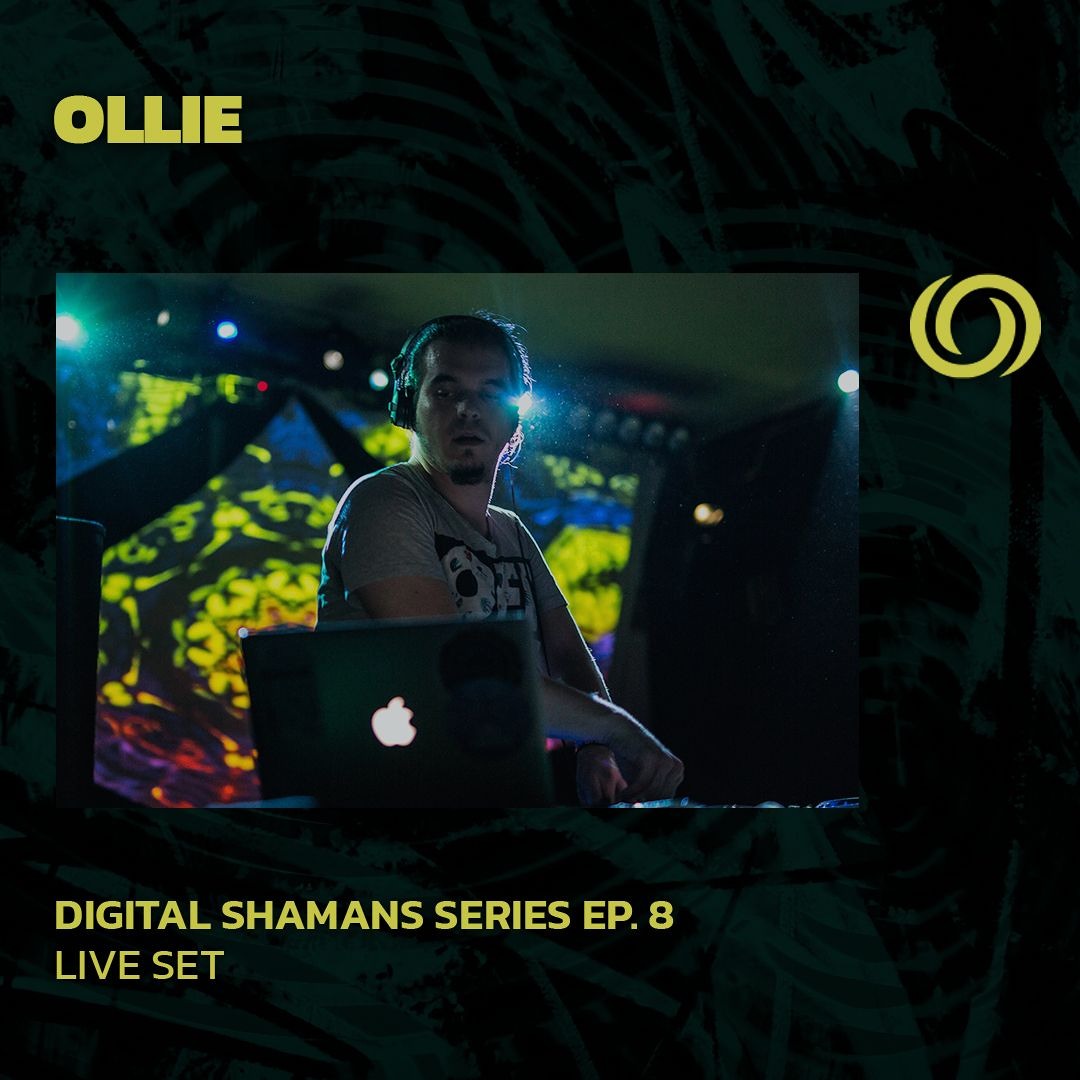 OLLIE

DIGITAL SHAMANS SERIES EP. 8
LIVE SET